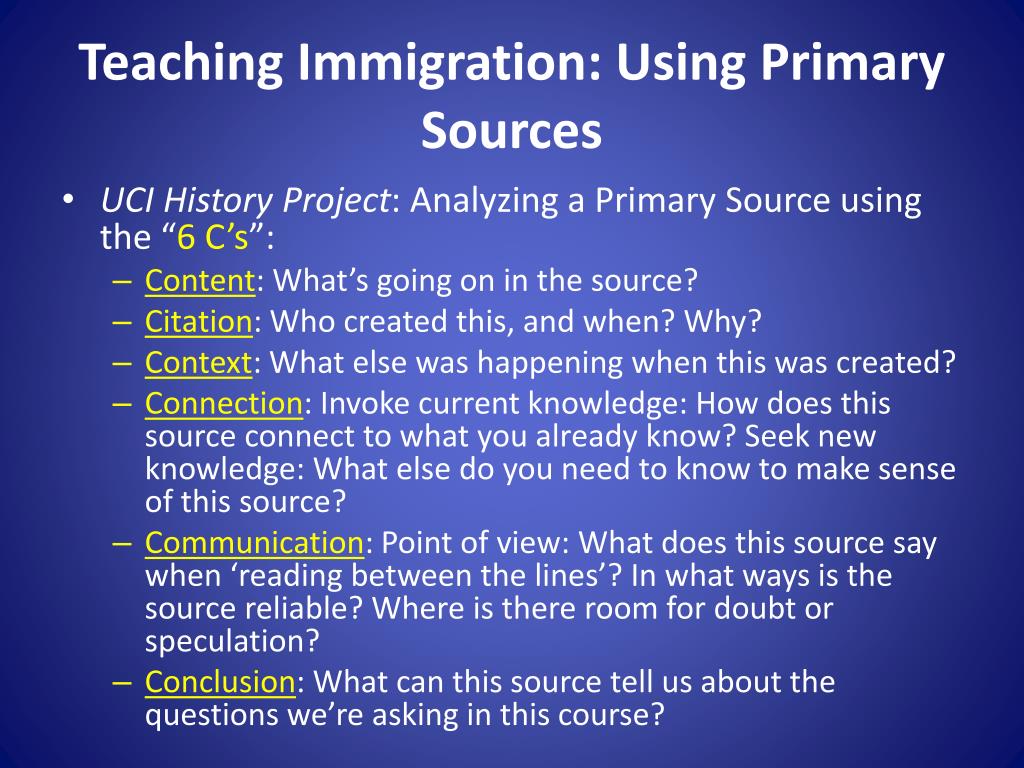 Teaching Immigration: Using Primary Sources

• UCI History Project: Analyzing a Primary Source using the “6 C’s”:
– Content: What’s going on in the source?
– Citation: Who created this, and when? Why?
– Context: What else was happening when this was created?
– Connection: Invoke current knowledge: How does this source connect to what you already know? Seek new knowledge: What else do you need to know to make sense of this source?
– Communication: Point of view: What does this source say when ‘reading between the lines’? In what ways is the source reliable? Where is there room for doubt or speculation?
– Conclusion: What can this source tell us about the questions we’re asking in this course?